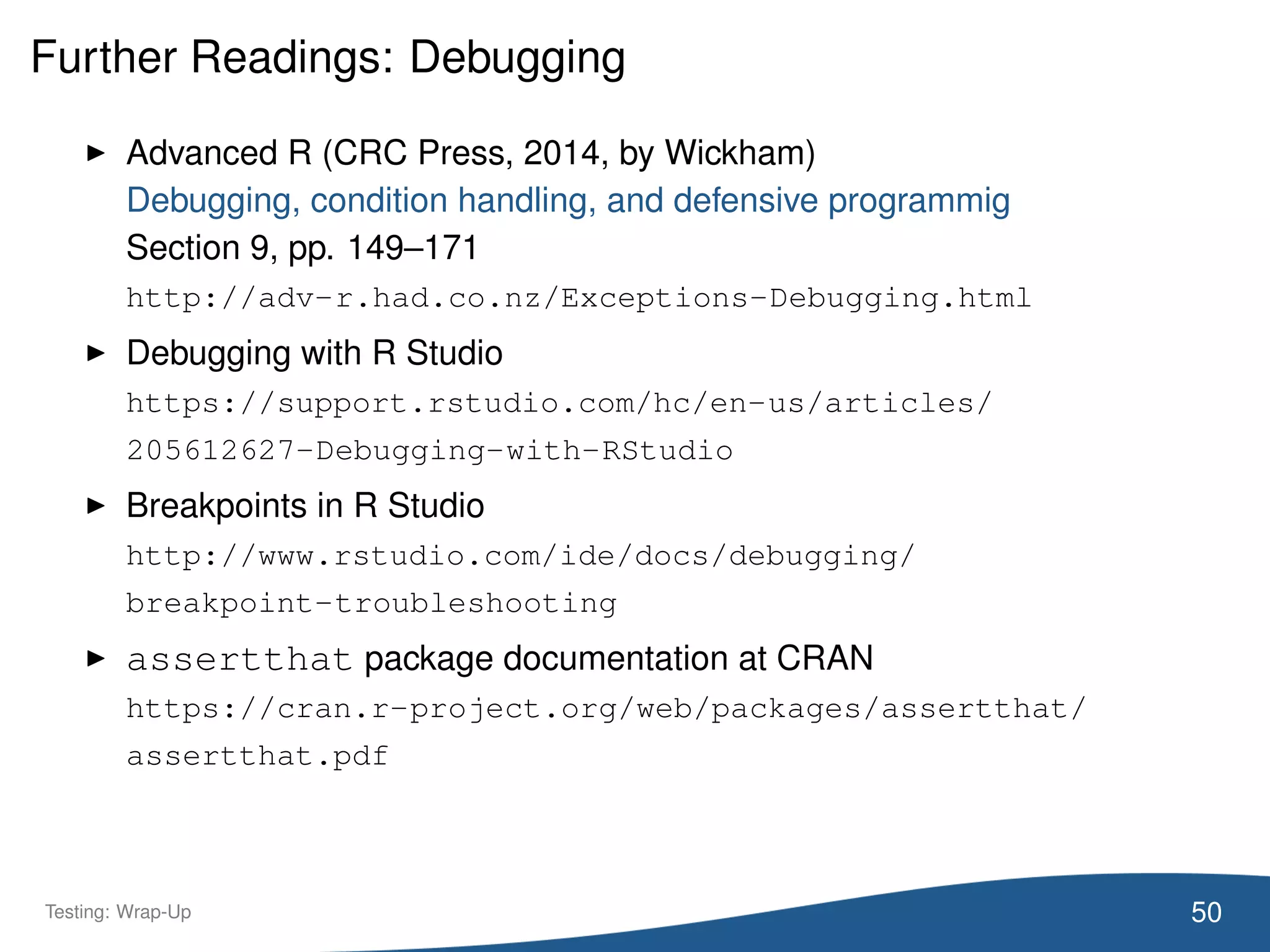 Further Readings: Debugging

► Advanced R (CRC Press, 2014, by Wickham)
Debugging, condition handling, and defensive programmig
Section 9, pp. 149–171
http://adv-r.had.co.nz/Exceptions-Debugging.html

► Debugging with R Studio
https://support.rstudio.com/hc/en-us/articles/205612627-Debugging-with-RStudio

► Breakpoints in R Studio
http://www.rstudio.com/ide/docs/debugging/breakpoint-troubleshooting

► assertthat package documentation at CRAN
https://cran.r-project.org/web/packages/assertthat/assertthat.pdf

Testing: Wrap-Up

50